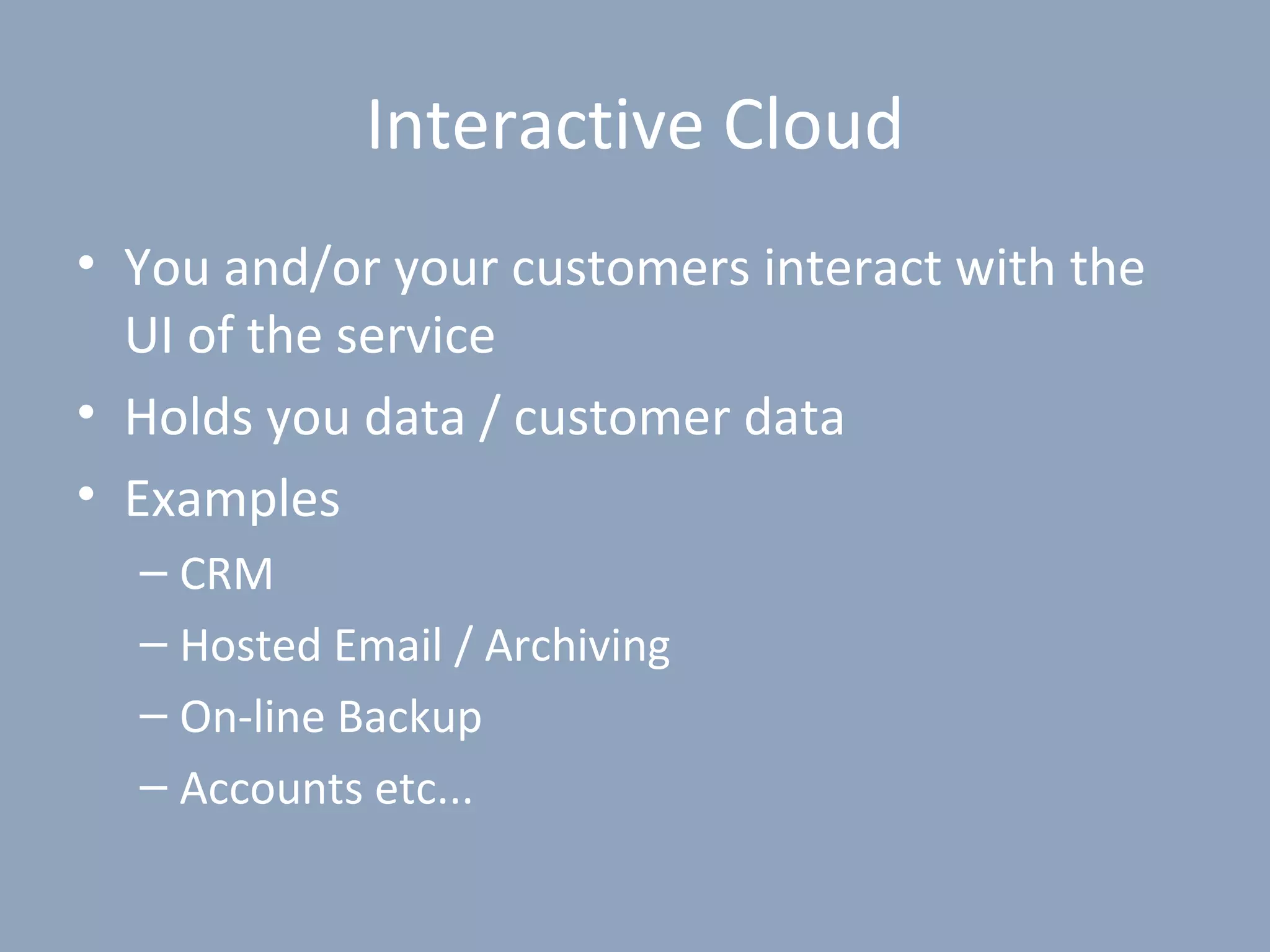 Interactive Cloud

• You and/or your customers interact with the UI of the service
• Holds you data / customer data
• Examples
– CRM
– Hosted Email / Archiving
– On-line Backup
– Accounts etc...